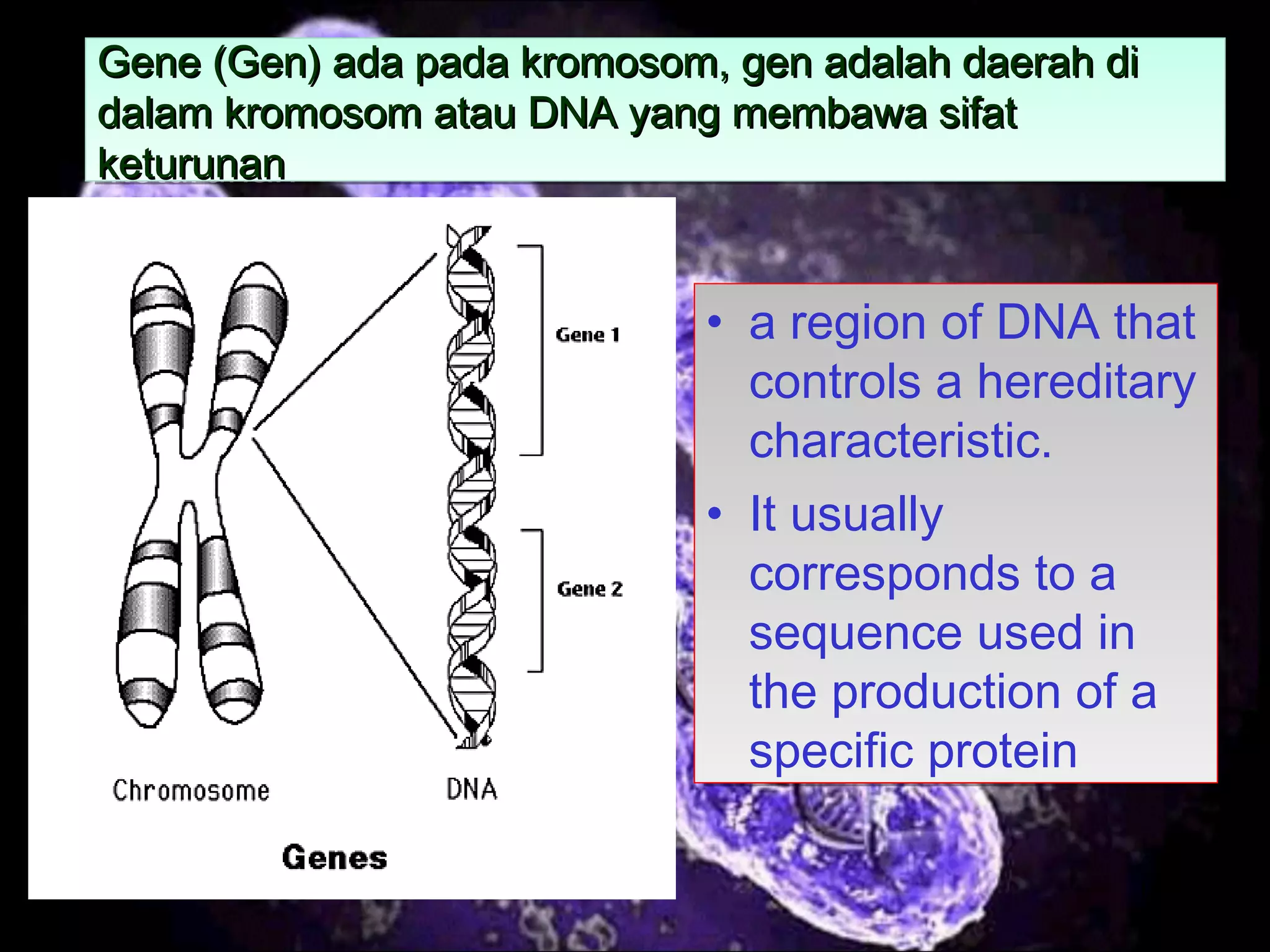 Gene (Gen) ada pada kromosom, gen adalah daerah di dalam kromosom atau DNA yang membawa sifat keturunan

Gene 1

Gene 2

Chromosome

DNA

Genes

• a region of DNA that controls a hereditary characteristic.

• It usually corresponds to a sequence used in the production of a specific protein